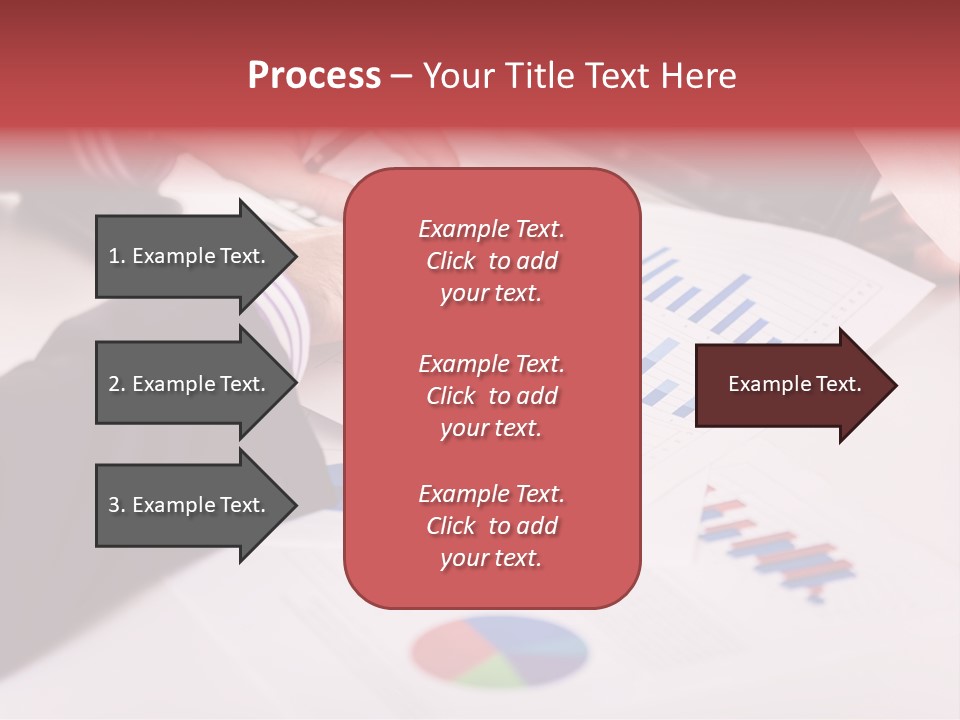 Process – Your Title Text Here

1. Example Text.

2. Example Text.

3. Example Text.

Example Text. Click to add your text.

Example Text. Click to add your text.

Example Text. Click to add your text.

Example Text.